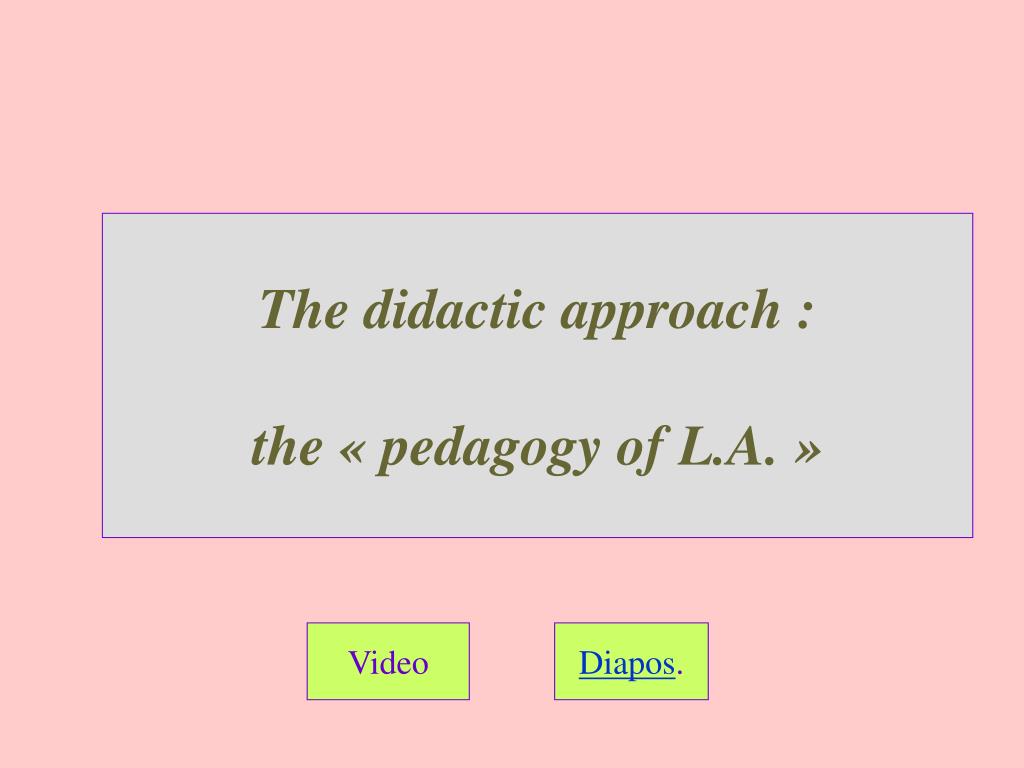 The didactic approach :

the « pedagogy of L.A. »

Video

Diapos.